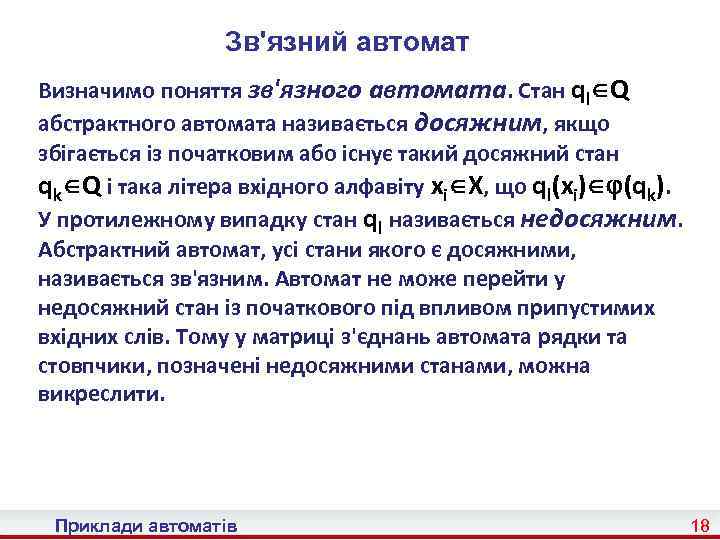 Зв'язний автомат

Визначимо поняття зв'язного автомата. Стан $q_l \in Q$ абстрактного автомата називається досяжним, якщо збігається із початковим або існує такий досяжний стан $q_k \in Q$ і така літера вхідного алфавіту $x_i \in X$, що $q_l(x_i) \in \varphi(q_k)$. У протилежному випадку стан $q_l$ називається недосяжним. Абстрактний автомат, усі стани якого є досяжними, називається зв'язним. Автомат не може перейти у недосяжний стан із початкового під впливом припустимих вхідних слів. Тому у матриці з'єднань автомата рядки та стовпчики, позначені недосяжними станами, можна викреслити.

Приклади автоматів

18